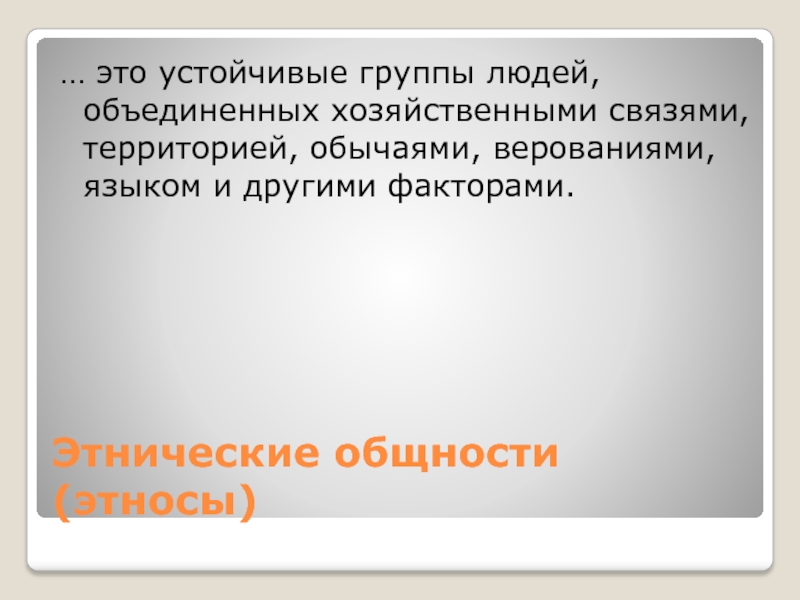 … это устойчивые группы людей, объединенных хозяйственными связями, территорией, обычаями, верованиями, языком и другими факторами.

Этнические общности (этносы)